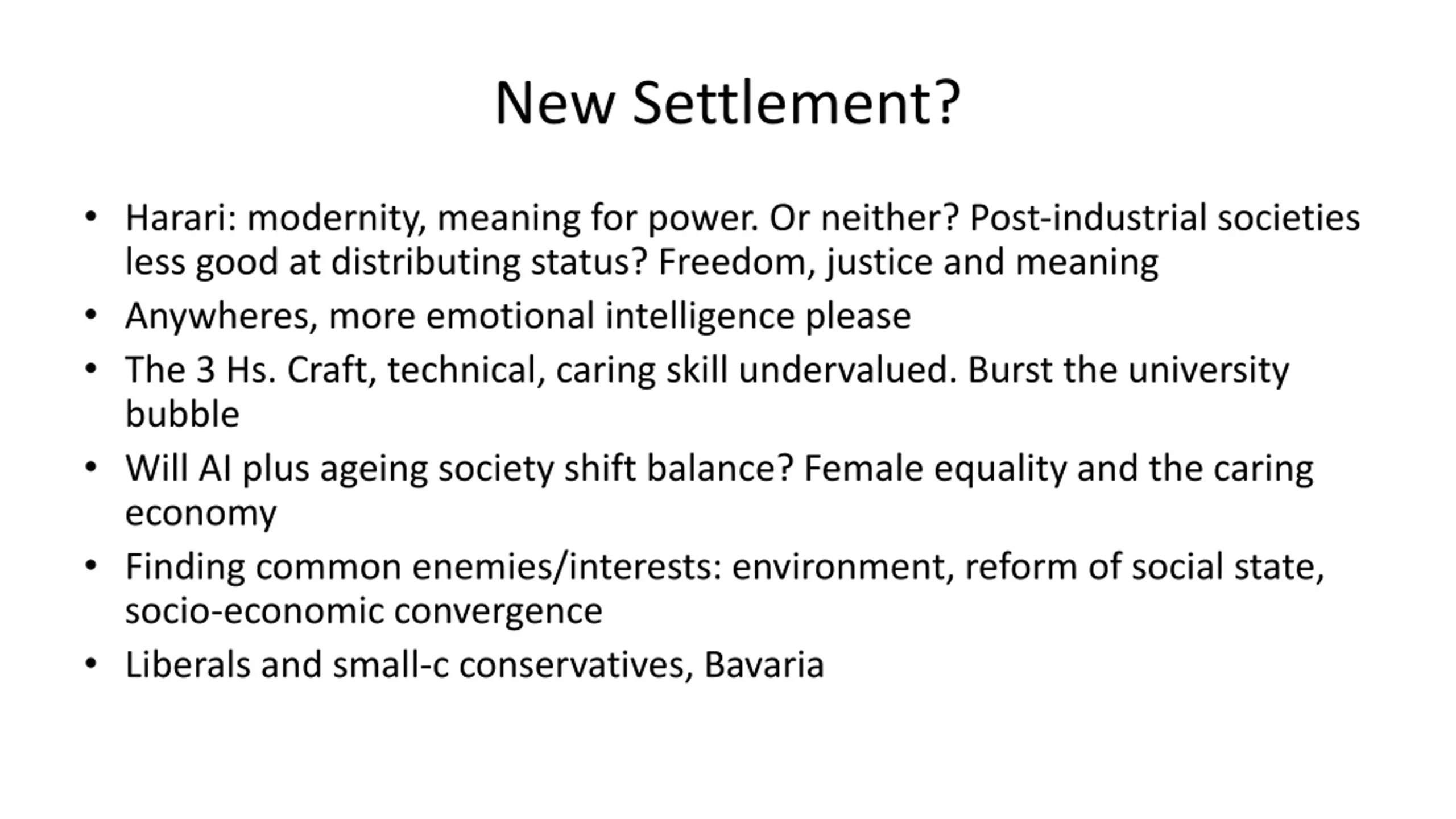 New Settlement?

• Harari: modernity, meaning for power. Or neither? Post-industrial societies less good at distributing status? Freedom, justice and meaning
• Anywheres, more emotional intelligence please
• The 3 Hs. Craft, technical, caring skill undervalued. Burst the university bubble
• Will AI plus ageing society shift balance? Female equality and the caring economy
• Finding common enemies/interests: environment, reform of social state, socio-economic convergence
• Liberals and small-c conservatives, Bavaria